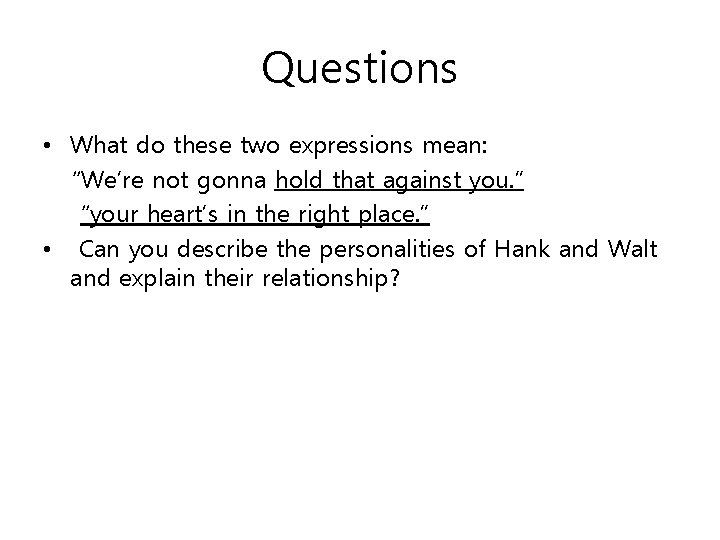 Questions

• What do these two expressions mean:
"We're not gonna hold that against you."
"your heart's in the right place."
• Can you describe the personalities of Hank and Walt and explain their relationship?